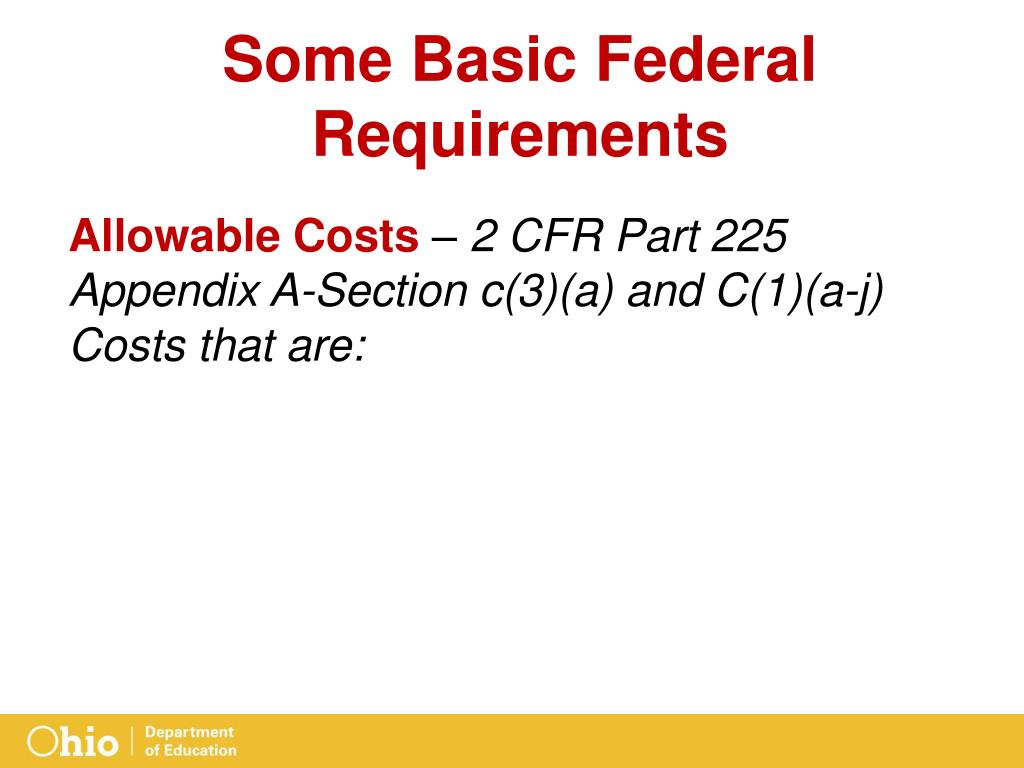 Some Basic Federal Requirements

Allowable Costs – 2 CFR Part 225 Appendix A-Section c(3)(a) and C(1)(a-j) Costs that are:

Ohio | Department of Education